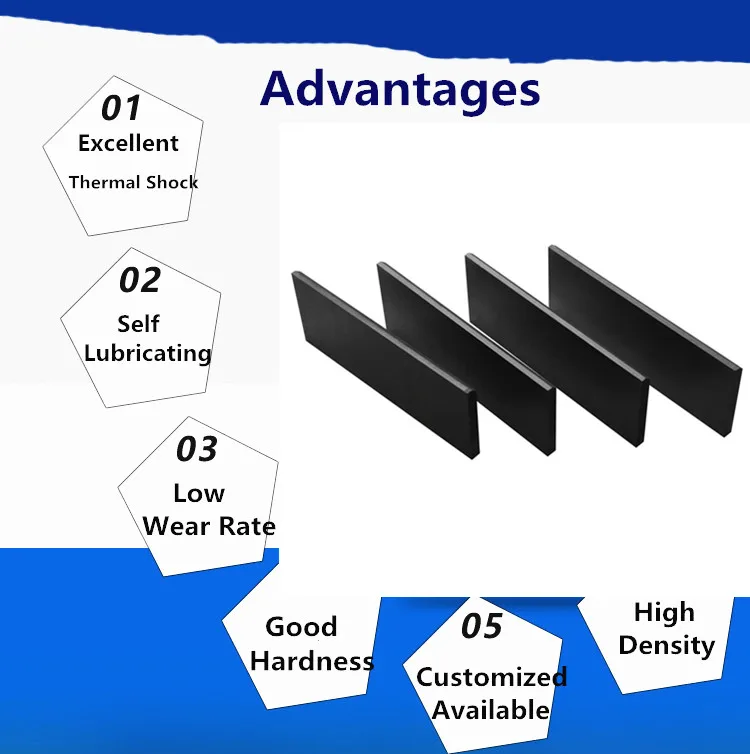 Advantages

01
Excellent
Thermal Shock

02
Self
Lubricating

03
Low
Wear Rate

Good
Hardness

05
Customized
Available

High
Density